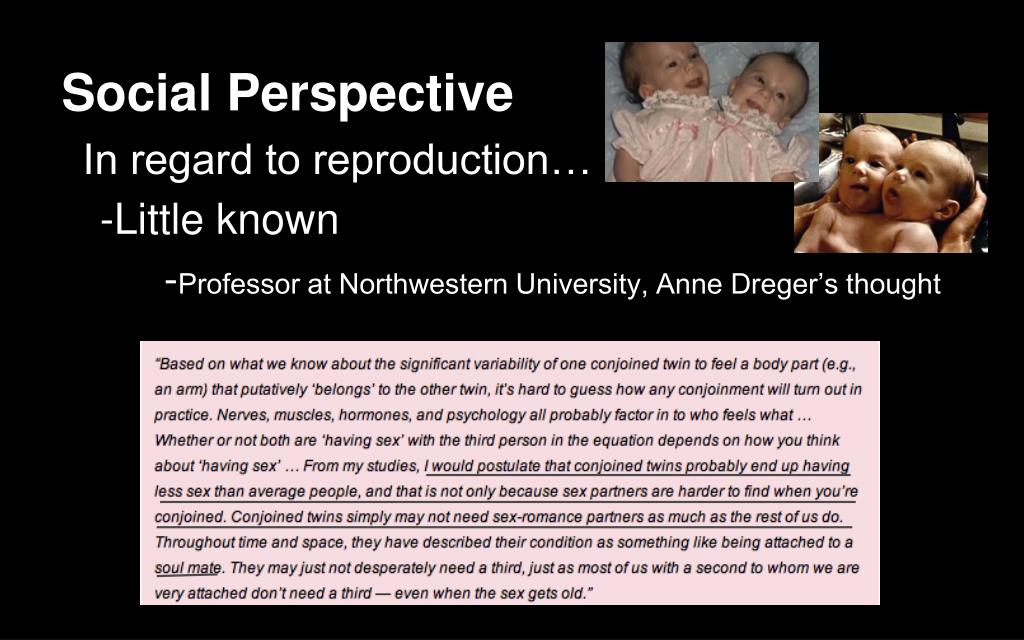 Social Perspective

In regard to reproduction…

-Little known

-Professor at Northwestern University, Anne Dreger's thought

"Based on what we know about the significant variability of one conjoined twin to feel a body part (e.g., an arm) that putatively 'belongs' to the other twin, it's hard to guess how any conjoinment will turn out in practice. Nerves, muscles, hormones, and psychology all probably factor in to who feels what … Whether or not both are 'having sex' with the third person in the equation depends on how you think about 'having sex' … From my studies, I would postulate that conjoined twins probably end up having less sex than average people, and that is not only because sex partners are harder to find when you're conjoined. Conjoined twins simply may not need sex-romance partners as much as the rest of us do. Throughout time and space, they have described their condition as something like being attached to a soul mate. They may just not desperately need a third, just as most of us with a second to whom we are very attached don't need a third — even when the sex gets old."